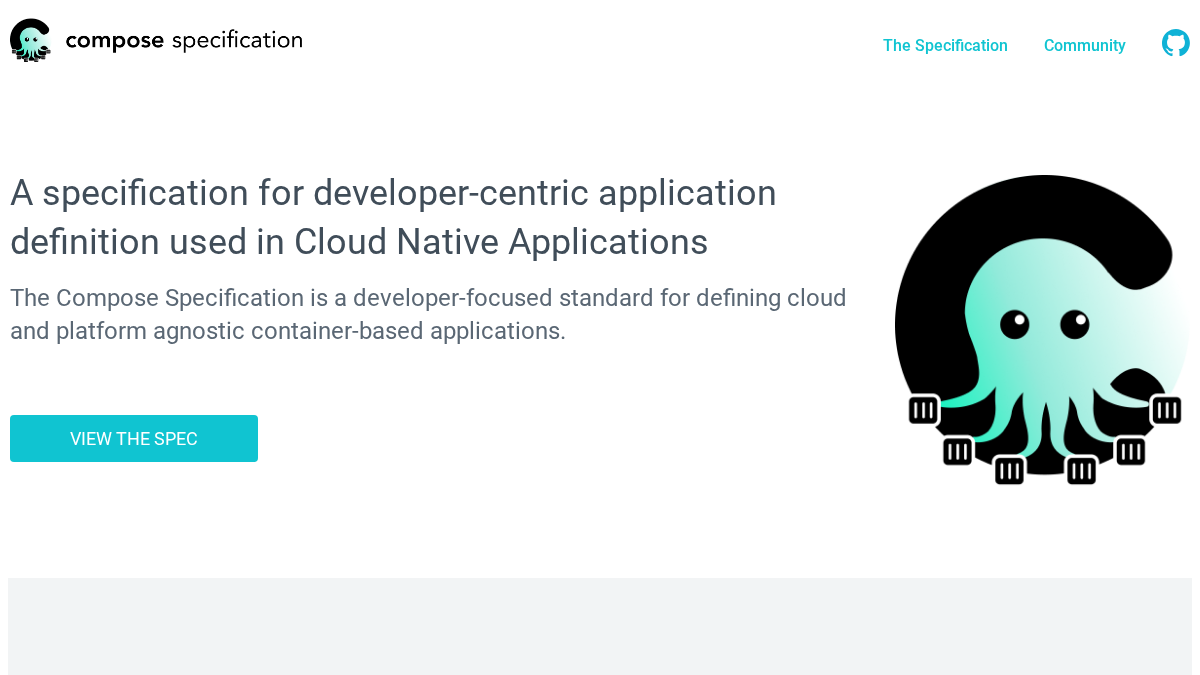 compose specification

The Specification Community

A specification for developer-centric application definition used in Cloud Native Applications

The Compose Specification is a developer-focused standard for defining cloud and platform agnostic container-based applications.

VIEW THE SPEC